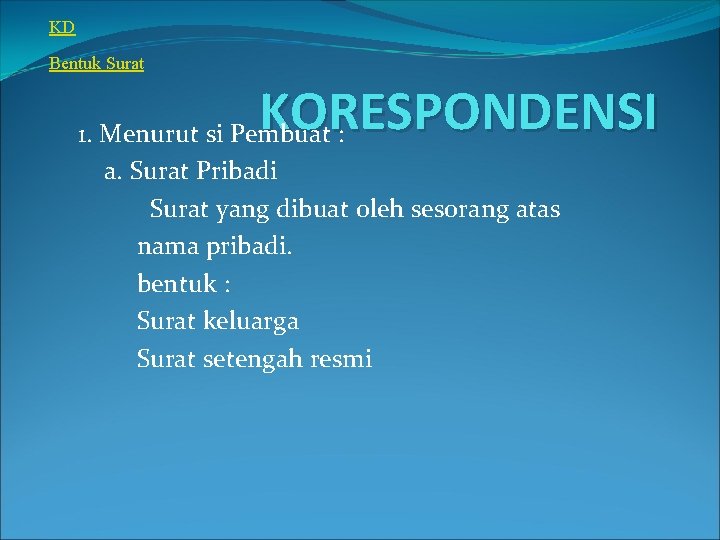 KD

Bentuk Surat

KORESPONDENSI

1. Menurut si Pembuat :
a. Surat Pribadi
Surat yang dibuat oleh sesorang atas nama pribadi.
bentuk :
Surat keluarga
Surat setengah resmi